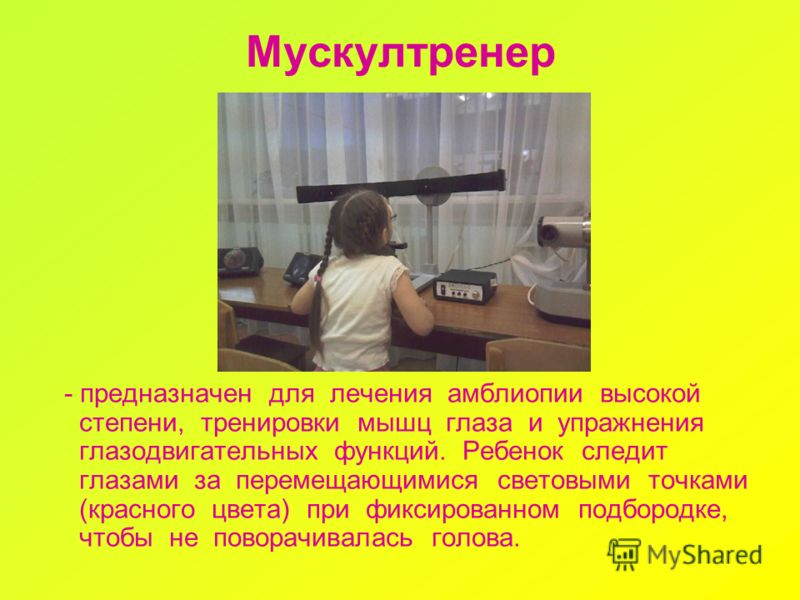 Мускултренер

- предназначен для лечения амблиопии высокой степени, тренировки мышц глаза и упражнения глазодвигательных функций. Ребенок следит глазами за перемещающимися световыми точками (красного цвета) при фиксированном подбородке, чтобы не поворачивалась голова.

MyShared